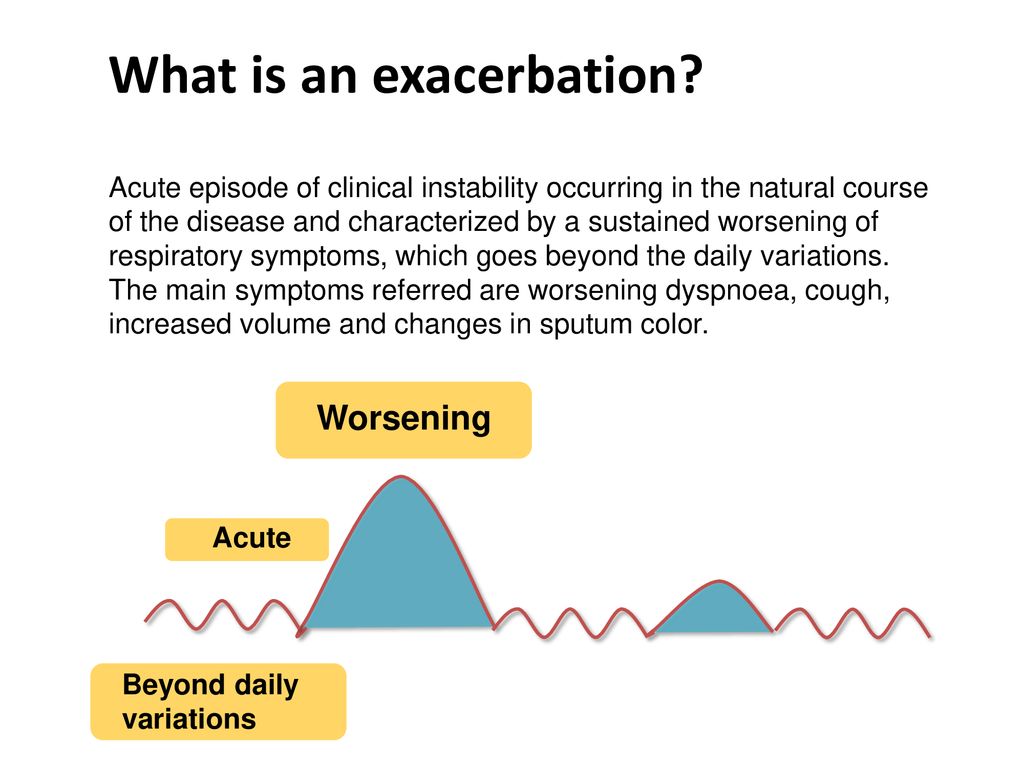 What is an exacerbation?

Acute episode of clinical instability occurring in the natural course of the disease and characterized by a sustained worsening of respiratory symptoms, which goes beyond the daily variations. The main symptoms referred are worsening dyspnoea, cough, increased volume and changes in sputum color.

Worsening

Acute

Beyond daily variations